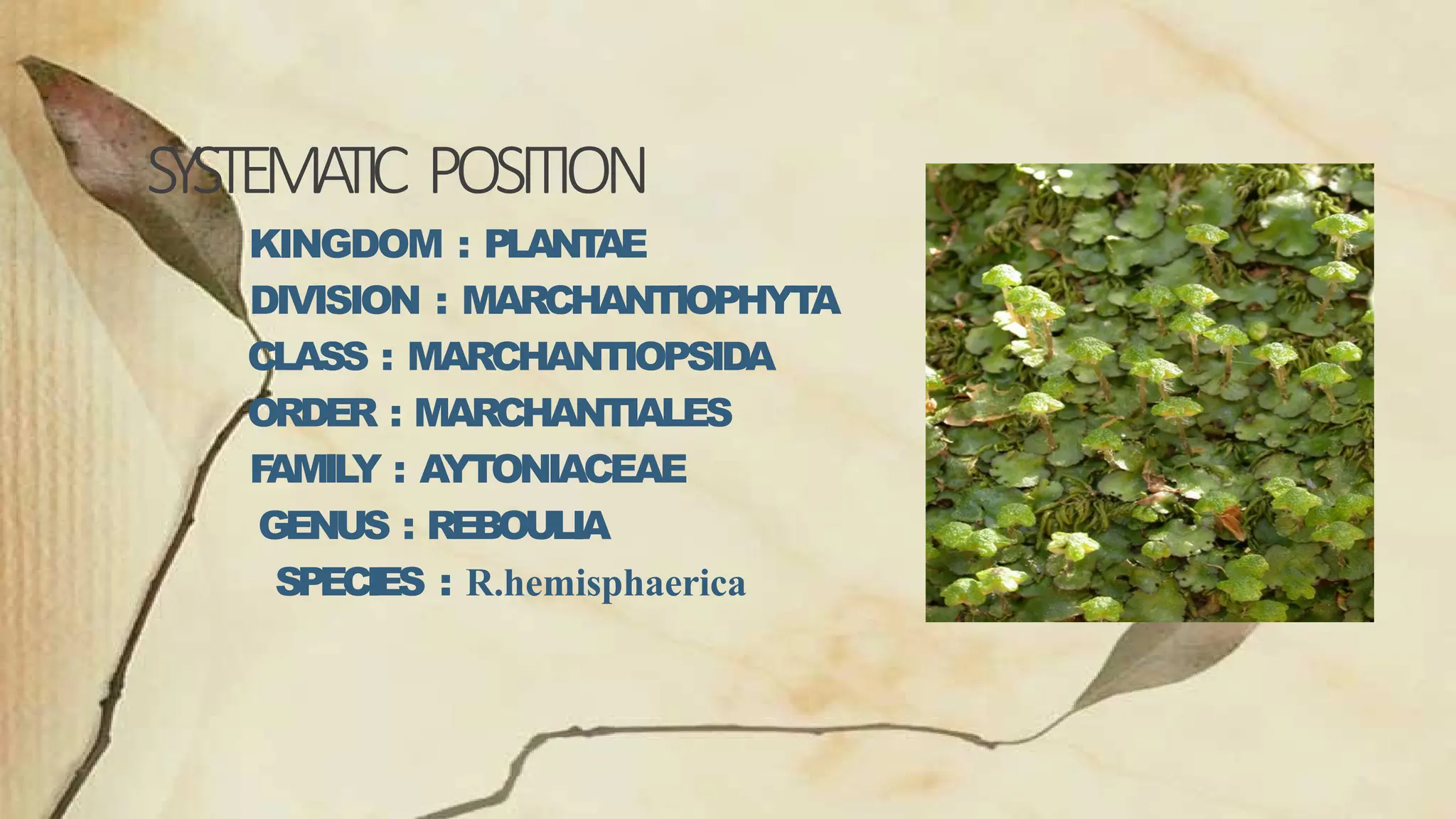 SYSTEMATIC POSITION

KINGDOM : PLANTAE

DIVISION : MARCHANTIOPHYTA

CLASS : MARCHANTIOPSIDA

ORDER : MARCHANTIALES

FAMILY : AYTONIACEAE

GENUS : REBOULIA

SPECIES : R.hemisphaerica